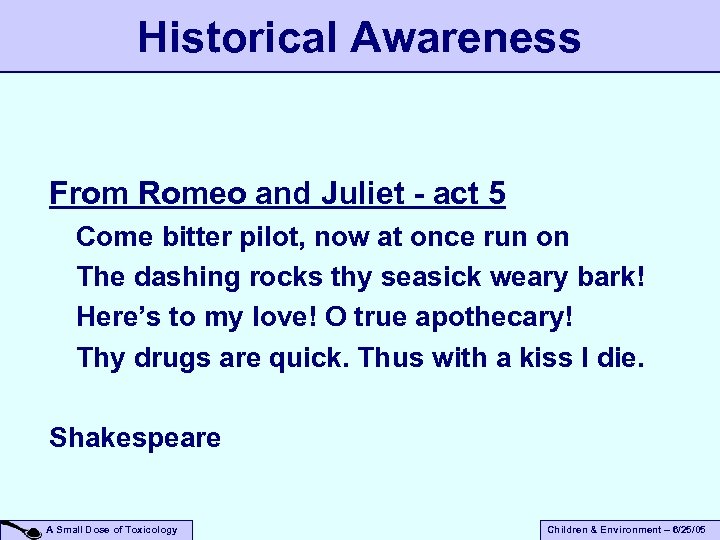 Historical Awareness

From Romeo and Juliet - act 5

Come bitter pilot, now at once run on
The dashing rocks thy seasick weary bark!
Here's to my love! O true apothecary!
Thy drugs are quick. Thus with a kiss I die.

Shakespeare

A Small Dose of Toxicology

Children & Environment – 6/25/05